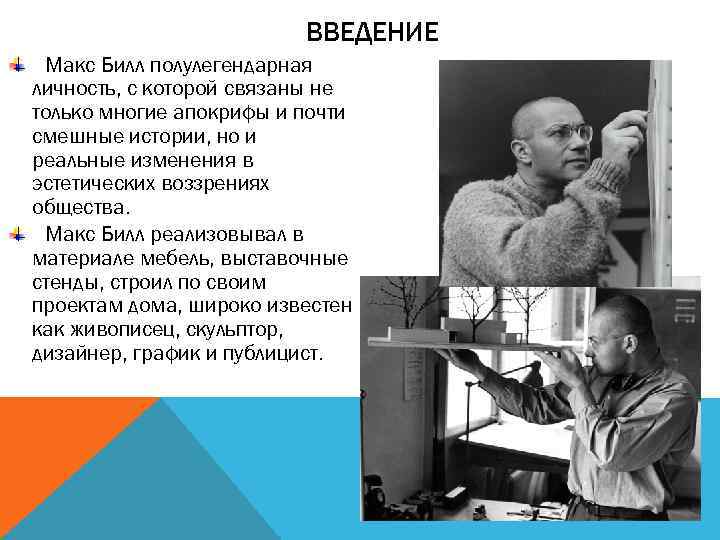 ВВЕДЕНИЕ

Макс Билл полулегендарная личность, с которой связаны не только многие апокрифы и почти смешные истории, но и реальные изменения в эстетических воззрениях общества.

Макс Билл реализовывал в материале мебель, выставочные стенды, строил по своим проектам дома, широко известен как живописец, скульптор, дизайнер, график и публицист.